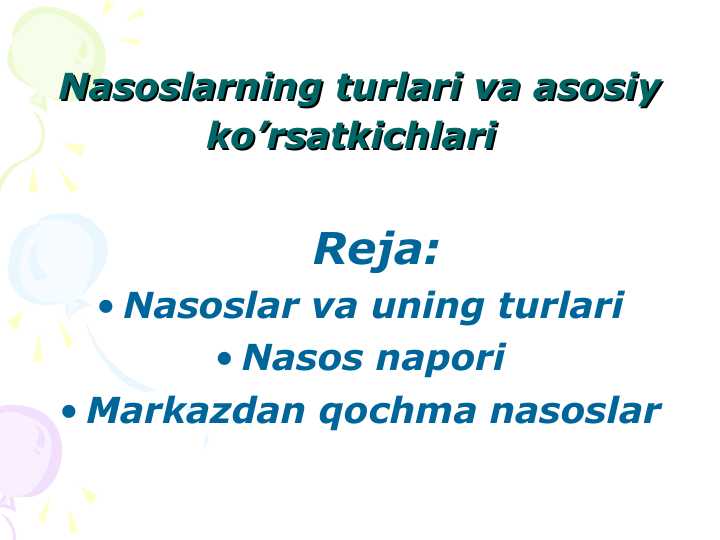 Nasoslarning turlari va asosiy ko’rsatkichlari

Reja:
• Nasoslar va uning turlari
• Nasos napori
• Markazdan qochma nasoslar